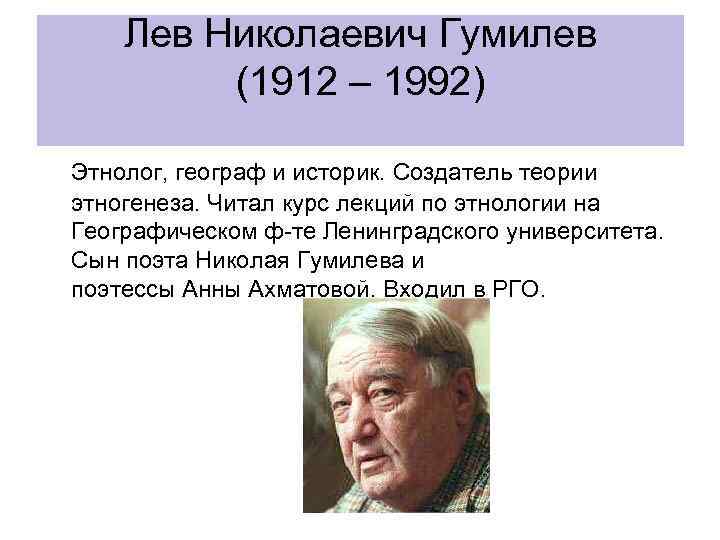 Лев Николаевич Гумилев
(1912 – 1992)

Этнолог, географ и историк. Создатель теории этногенеза. Читал курс лекций по этнологии на Географическом ф-те Ленинградского университета. Сын поэта Николая Гумилева и поэтессы Анны Ахматовой. Входил в РГО.